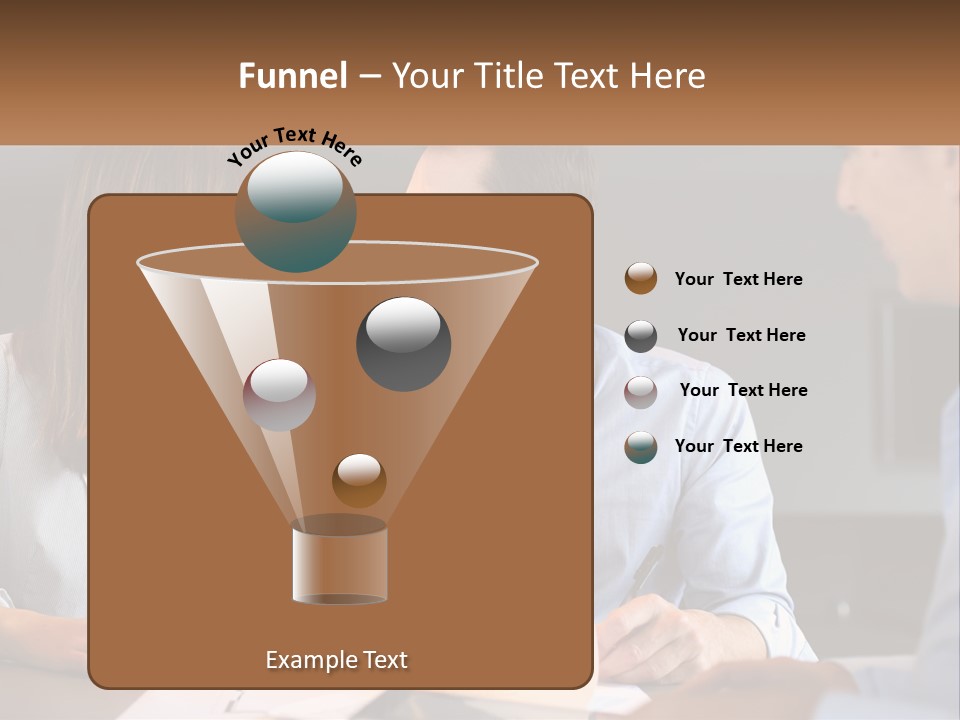 Funnel – Your Title Text Here

Your Text Here

Your Text Here

Your Text Here

Your Text Here

Your Text Here

Example Text